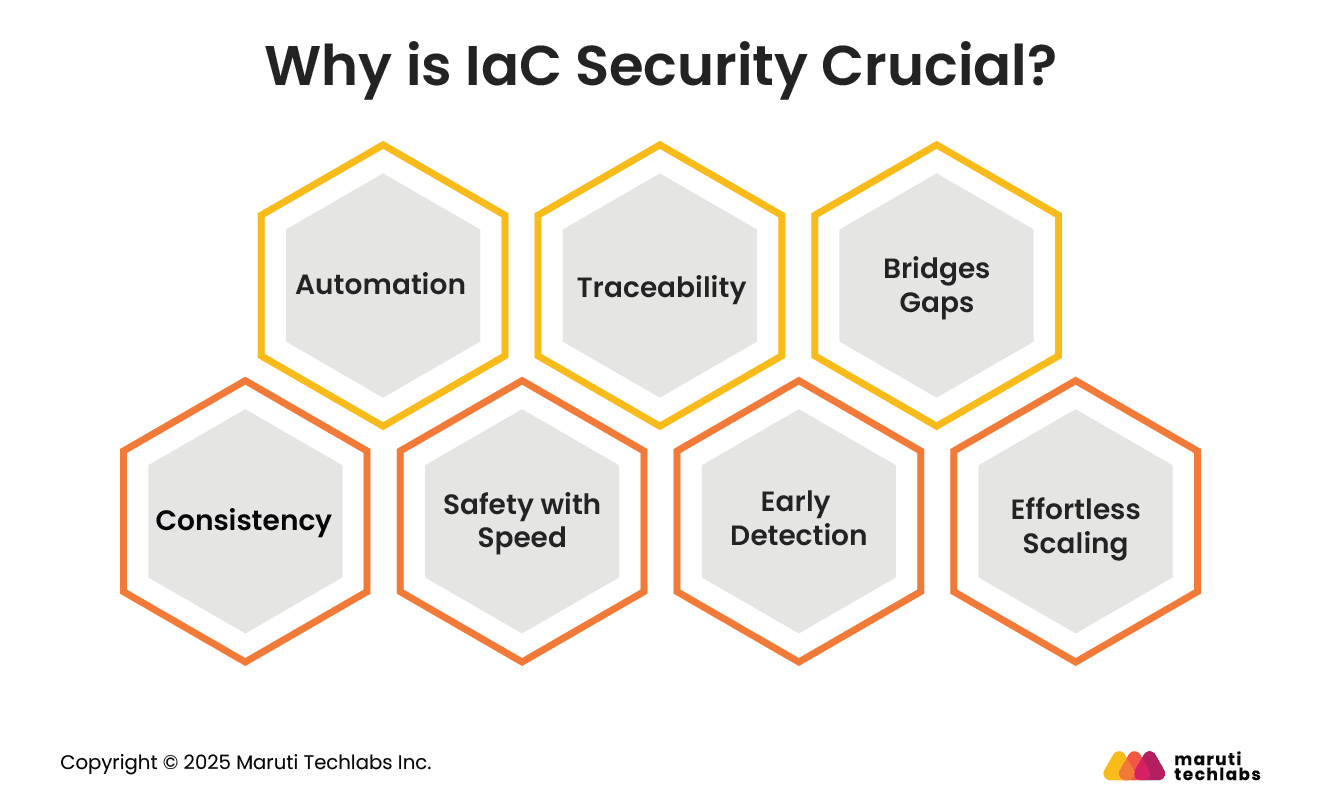 Why is IaC Security Crucial?

Automation

Traceability

Bridges Gaps

Consistency

Safety with Speed

Early Detection

Effortless Scaling

Copyright © 2025 Maruti Techlabs Inc.

maruti techlabs